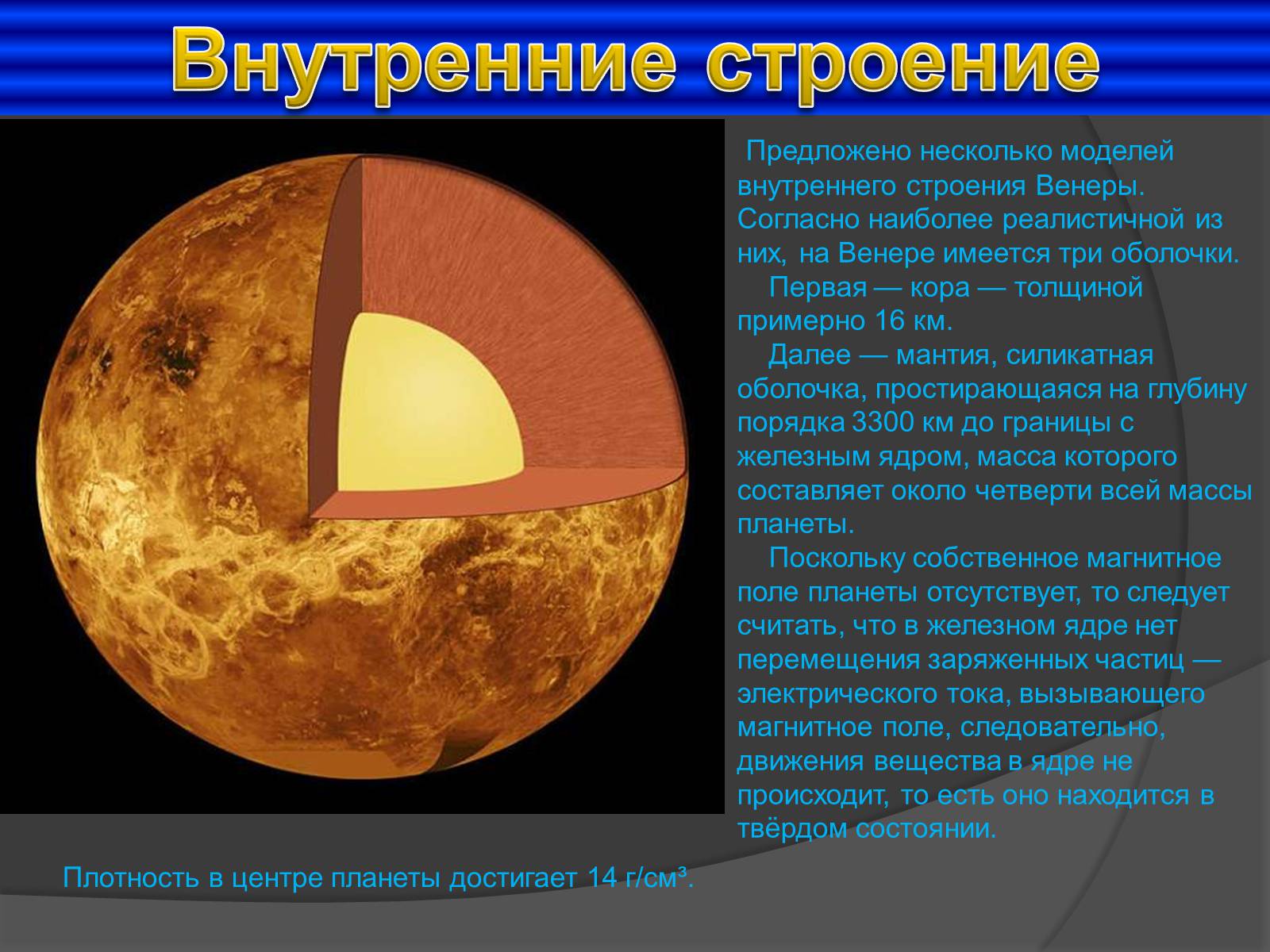 Внутренние строение

Предложено несколько моделей внутреннего строения Венеры. Согласно наиболее реалистичной из них, на Венере имеется три оболочки.

Первая — кора — толщиной примерно 16 км.

Далее — мантия, силикатная оболочка, простирающаяся на глубину порядка 3300 км до границы с железным ядром, масса которого составляет около четверти всей массы планеты.

Поскольку собственное магнитное поле планеты отсутствует, то следует считать, что в железном ядре нет перемещения заряженных частиц — электрического тока, вызывающего магнитное поле, следовательно, движения вещества в ядре не происходит, то есть оно находится в твёрдом состоянии.

Плотность в центре планеты достигает 14 г/см³.